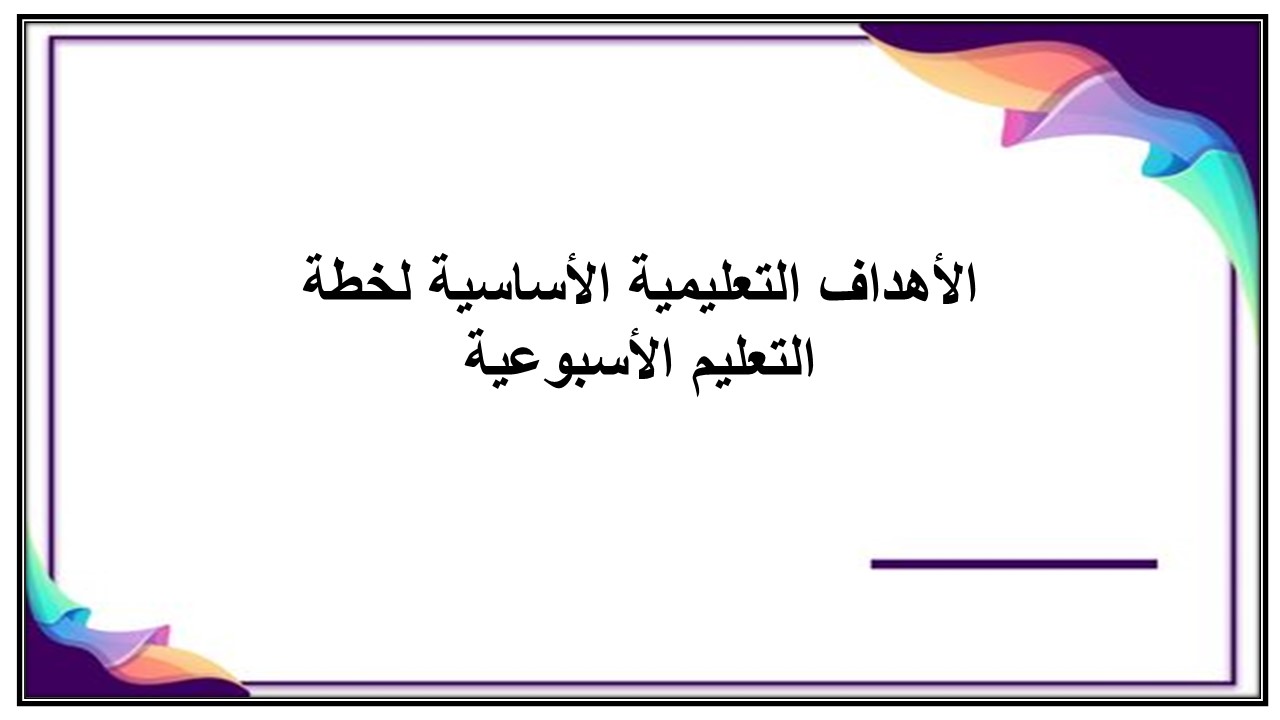 الأهداف التعليمية الأساسية لخطة التعليم الأسبوعية